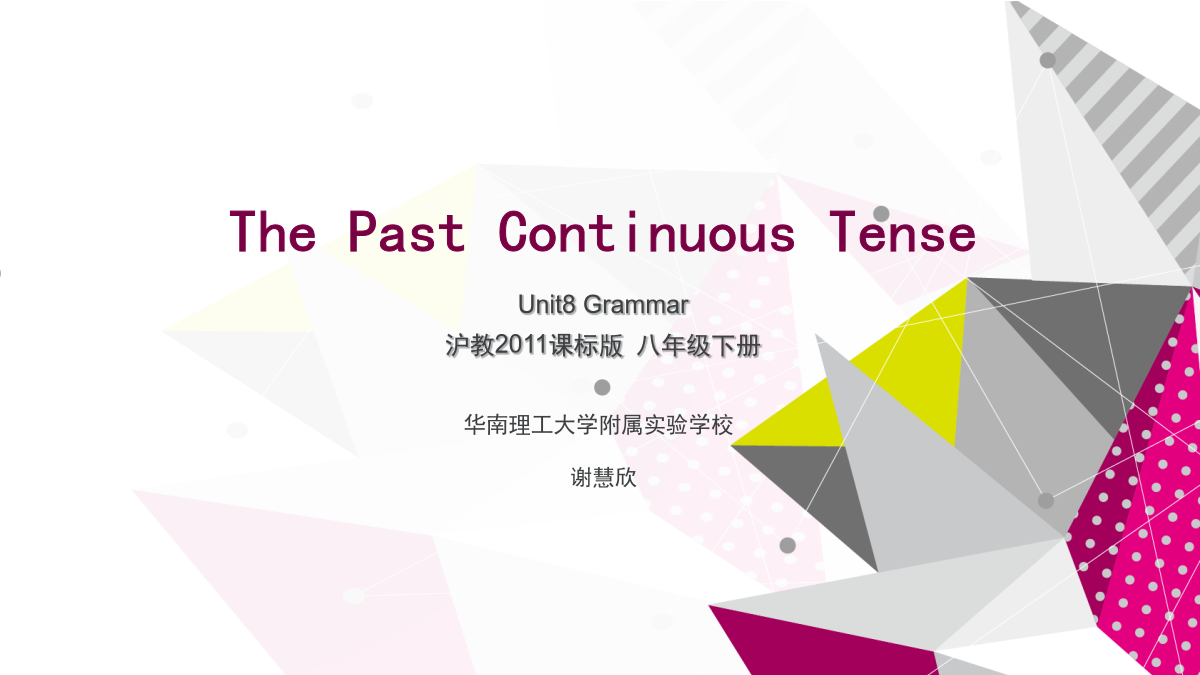 The Past Continuous Tense

Unit8 Grammar
沪教2011课标版 八年级下册

华南理工大学附属实验学校

谢慧欣